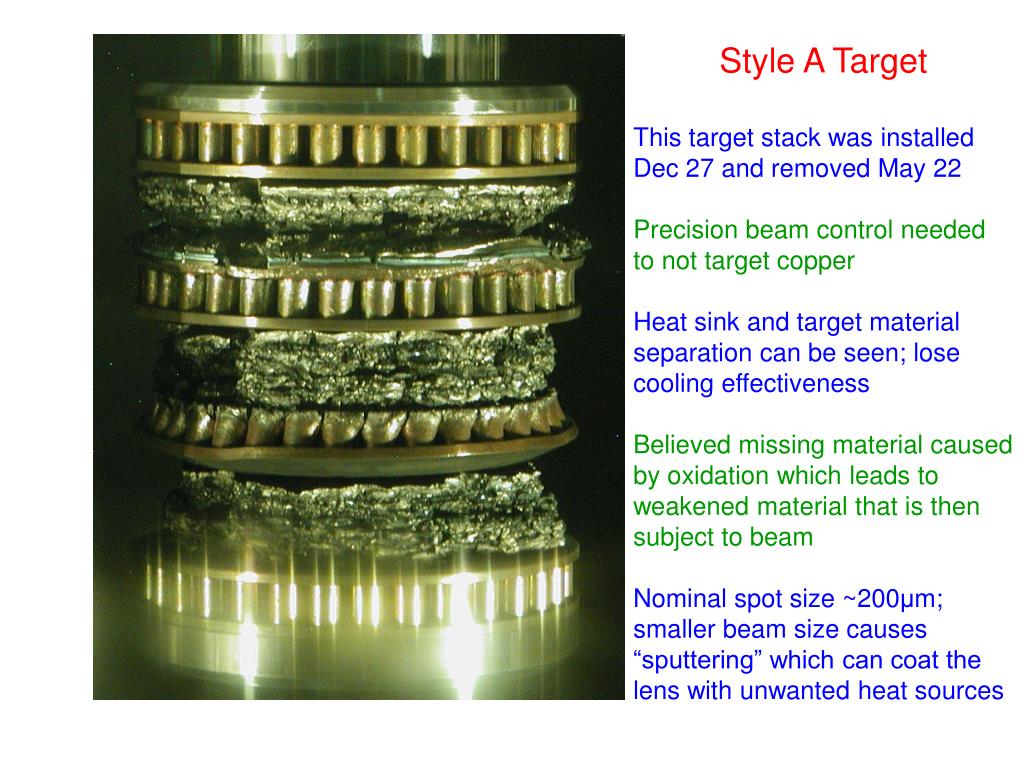 Style A Target

This target stack was installed Dec 27 and removed May 22

Precision beam control needed to not target copper

Heat sink and target material separation can be seen; lose cooling effectiveness

Believed missing material caused by oxidation which leads to weakened material that is then subject to beam

Nominal spot size ~200μm; smaller beam size causes “sputtering” which can coat the lens with unwanted heat sources